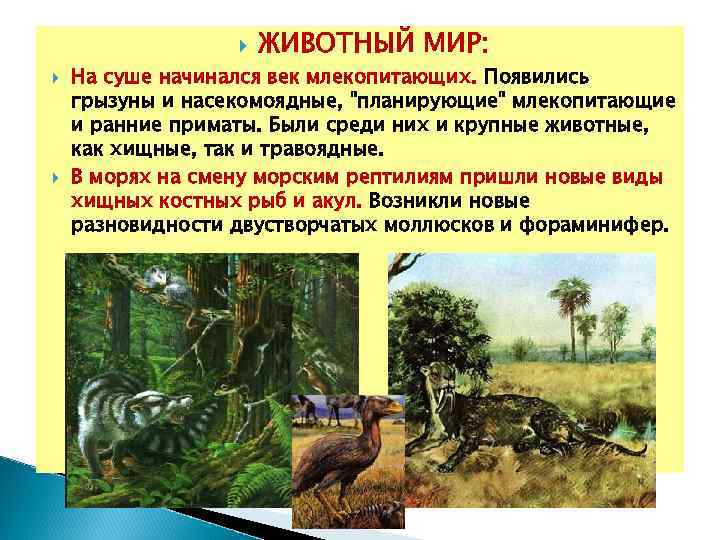 ЖИВОТНЫЙ МИР:

На суше начинался век млекопитающих. Появились грызуны и насекомоядные, "планирующие" млекопитающие и ранние приматы. Были среди них и крупные животные, как хищные, так и травоядные.

В морях на смену морским рептилиям пришли новые виды хищных костных рыб и акул. Возникли новые разновидности двустворчатых моллюсков и фораминифер.